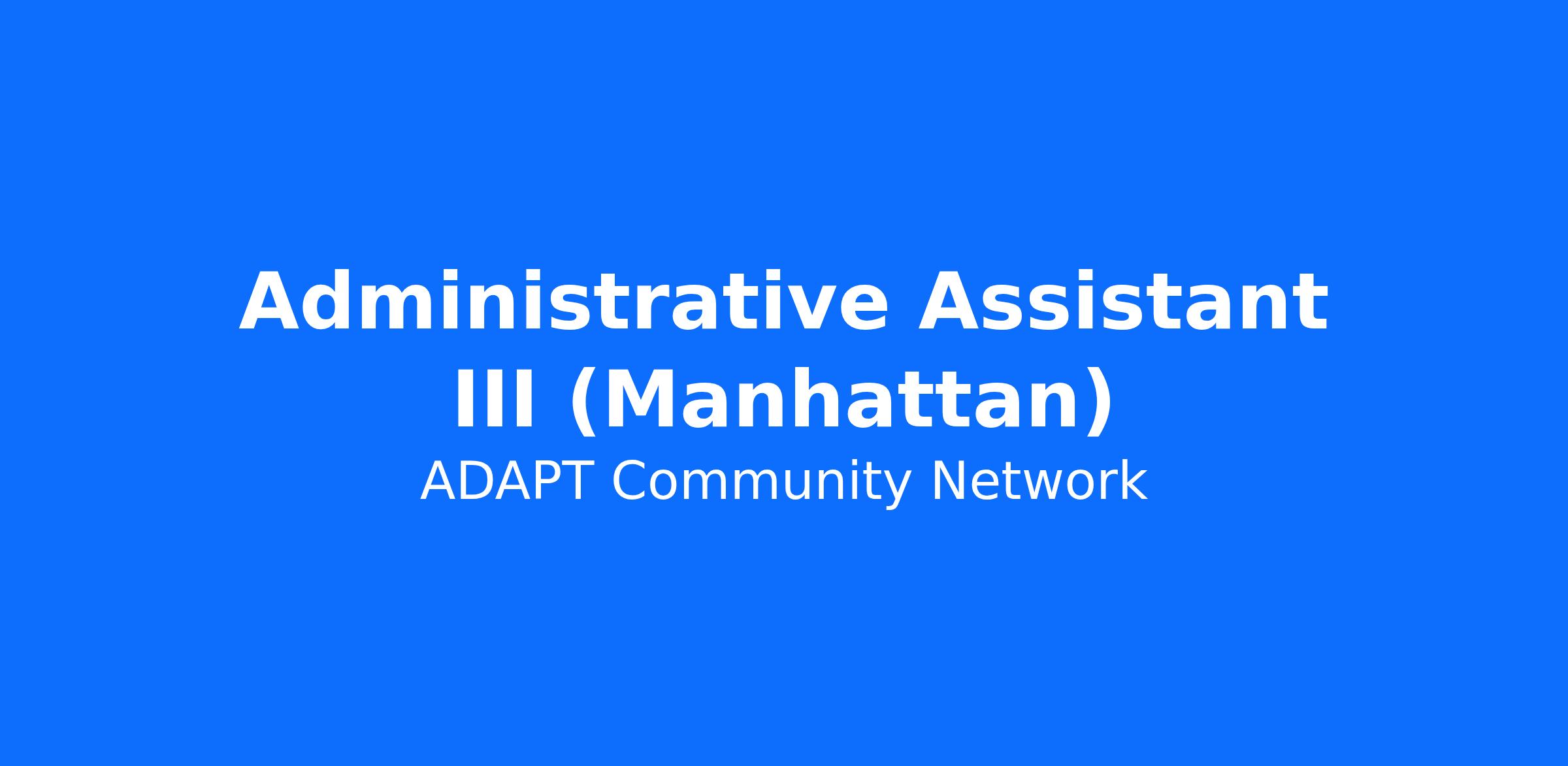 Administrative Assistant III (Manhattan)

ADAPT Community Network